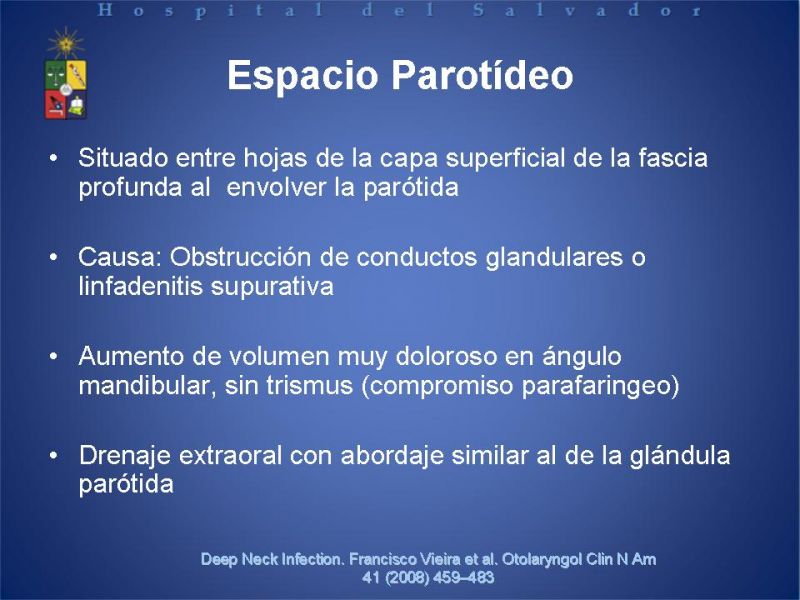 Hospital del Salvador

Espacio Parotídeo

• Situado entre hojas de la capa superficial de la fascia profunda al envolver la parótida

• Causa: Obstrucción de conductos glandulares o linfadenitis supurativa

• Aumento de volumen muy doloroso en ángulo mandibular, sin trismus (compromiso parafaringeo)

• Drenaje extraoral con abordaje similar al de la glándula parótida

Deep Neck Infection. Francisco Vieira et al. Otolaryngol Clin N Am 41 (2008) 459–483